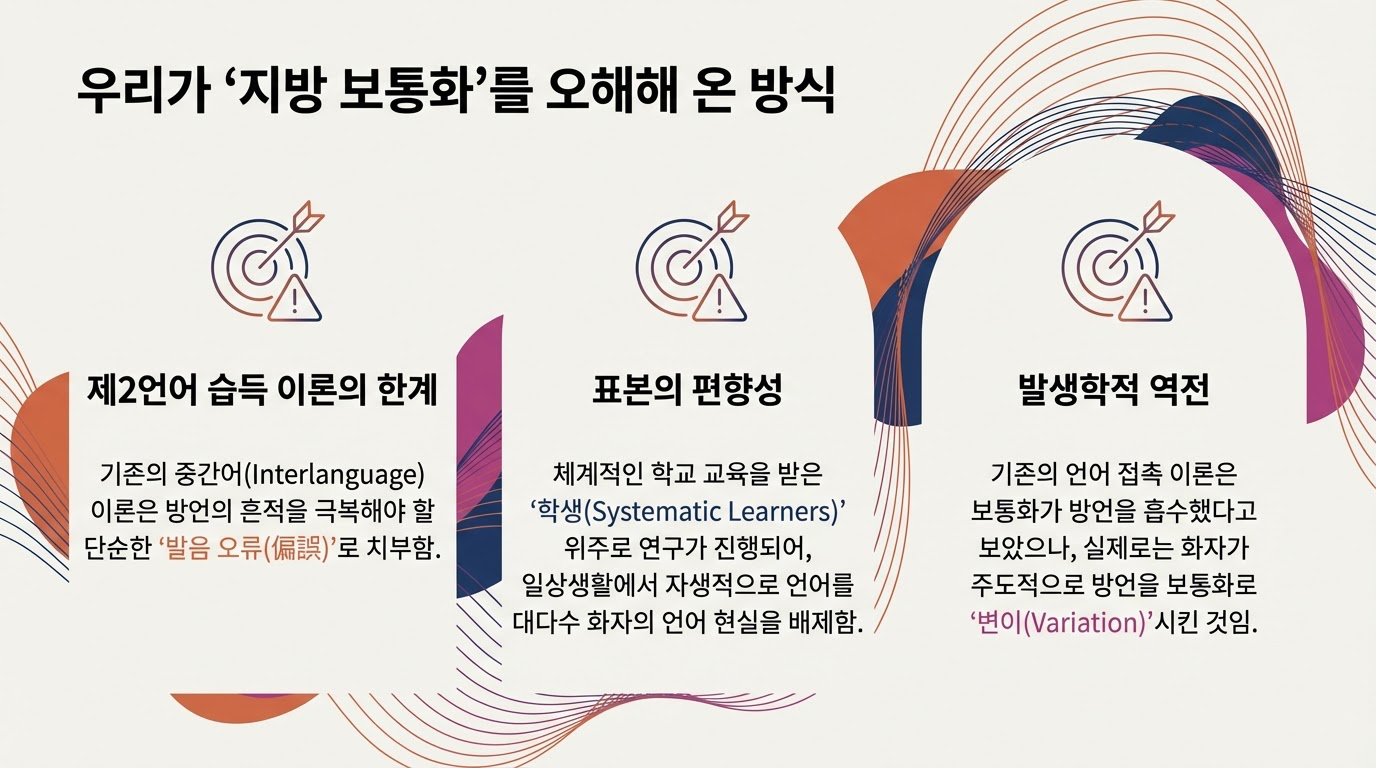 우리가 ‘지방 보통화’를 오해해 온 방식

제2언어 습득 이론의 한계

기존의 중간어(Interlanguage) 이론은 방언의 흔적을 극복해야 할 단순한 ‘발음 오류(偏誤)’로 치부함.

표본의 편향성

체계적인 학교 교육을 받은 ‘학생(Systematic Learners)’ 위주로 연구가 진행되어, 일상생활에서 자생적으로 언어를 대다수 화자의 언어 현실을 배제함.

발생학적 역전

기존의 언어 접촉 이론은 보통화가 방언을 흡수했다고 보았으나, 실제로는 화자가 주도적으로 방언을 보통화로 ‘변이(Variation)’시킨 것임.